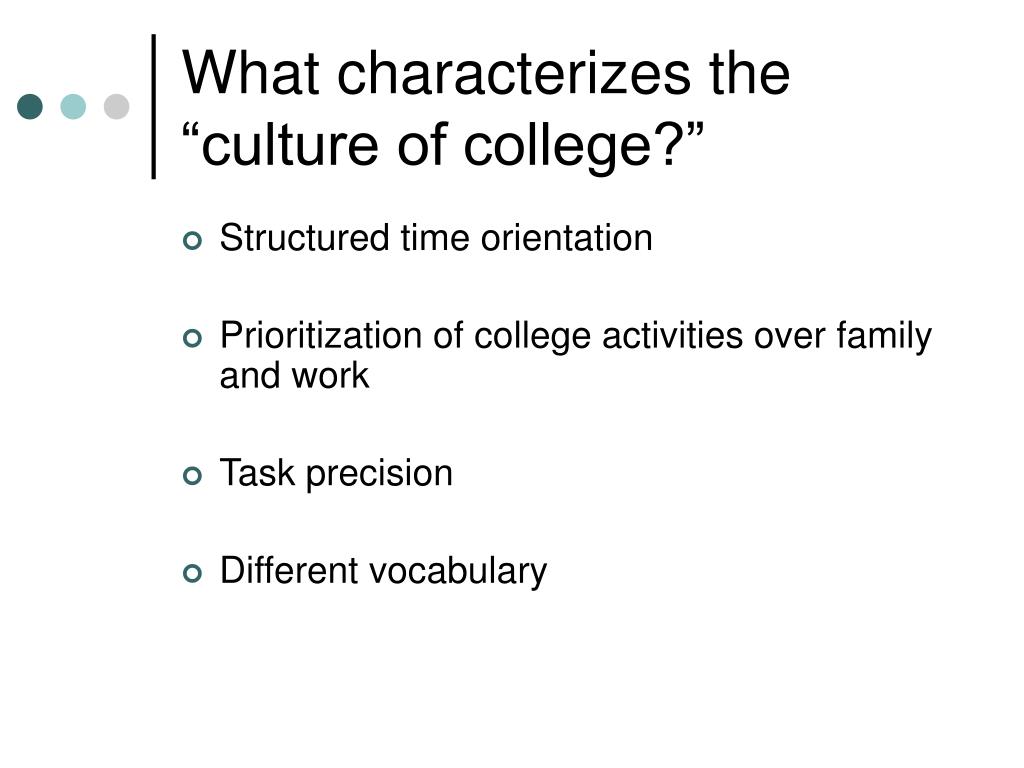 What characterizes the “culture of college?”

Structured time orientation

Prioritization of college activities over family and work

Task precision

Different vocabulary